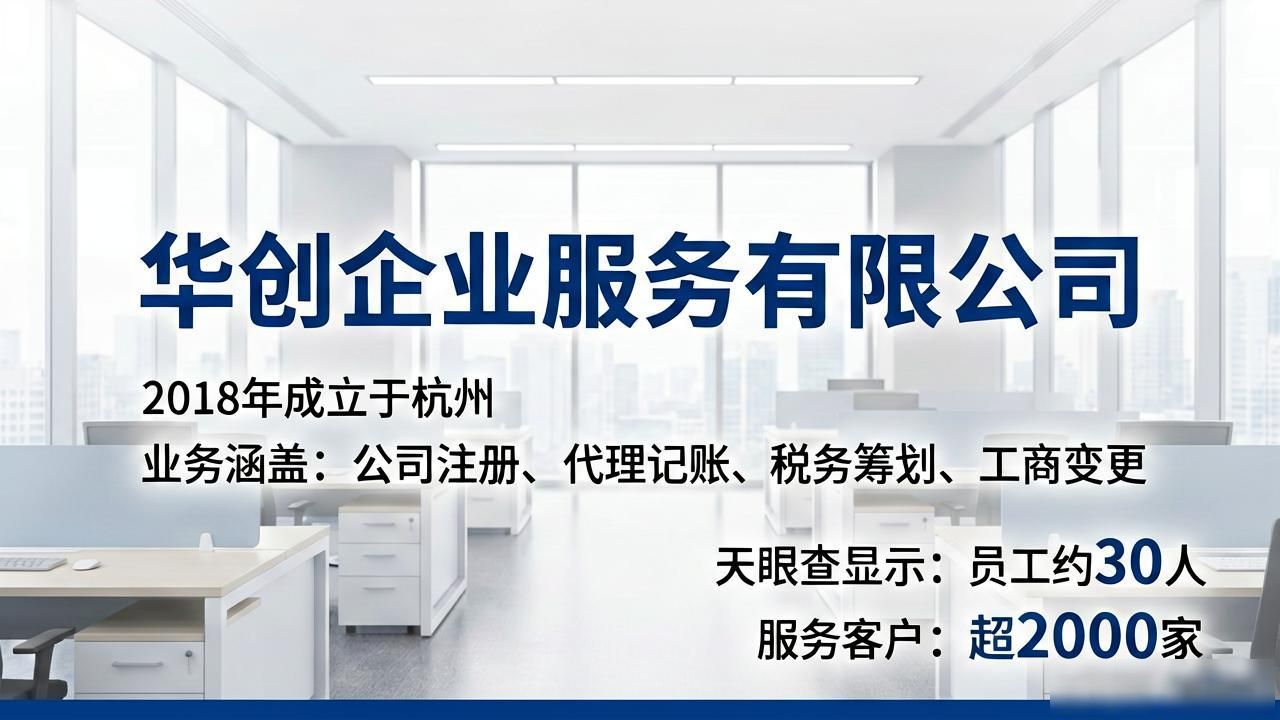 华创企业服务有限公司

2018年成立于杭州

业务涵盖：公司注册、代理记账、税务筹划、工商变更

天眼查显示：员工约30人

服务客户：超2000家